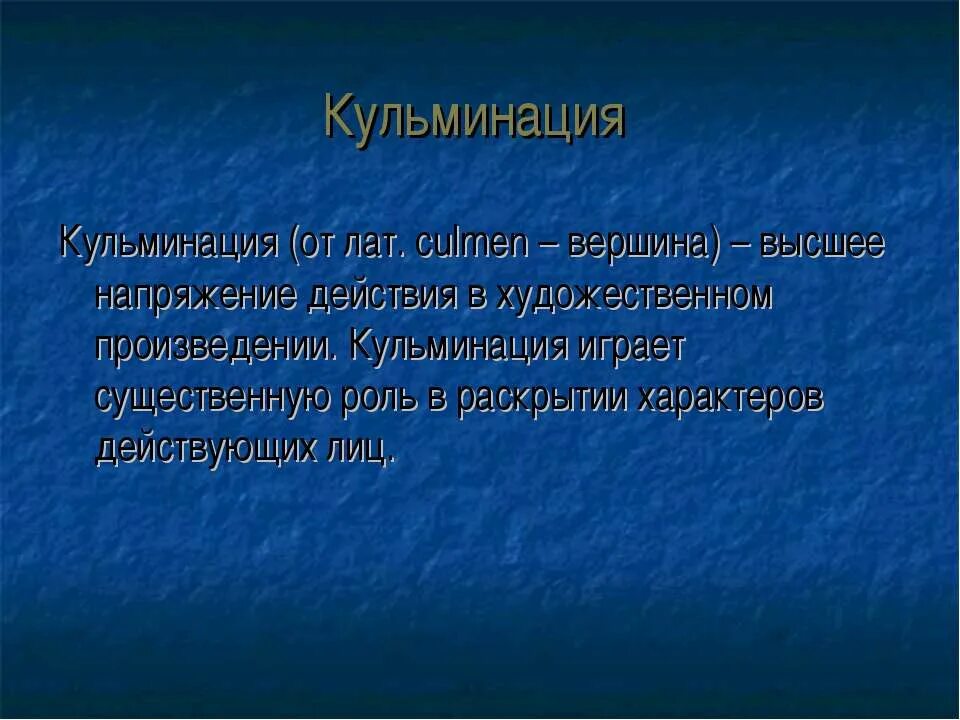 Кульминация

Кульминация (от лат. culmen – вершина) – высшее напряжение действия в художественном произведении. Кульминация играет существенную роль в раскрытии характеров действующих лиц.